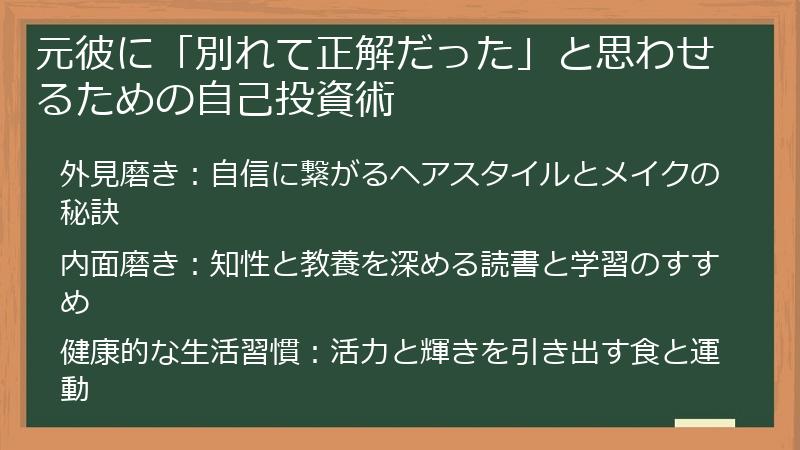 元彼に「別れて正解だった」と思わせるための自己投資術

外見磨き：自信に繋がるヘアスタイルとメイクの秘訣

内面磨き：知性と教養を深める読書と学習のすすめ

健康的な生活習慣：活力と輝きを引き出す食と運動